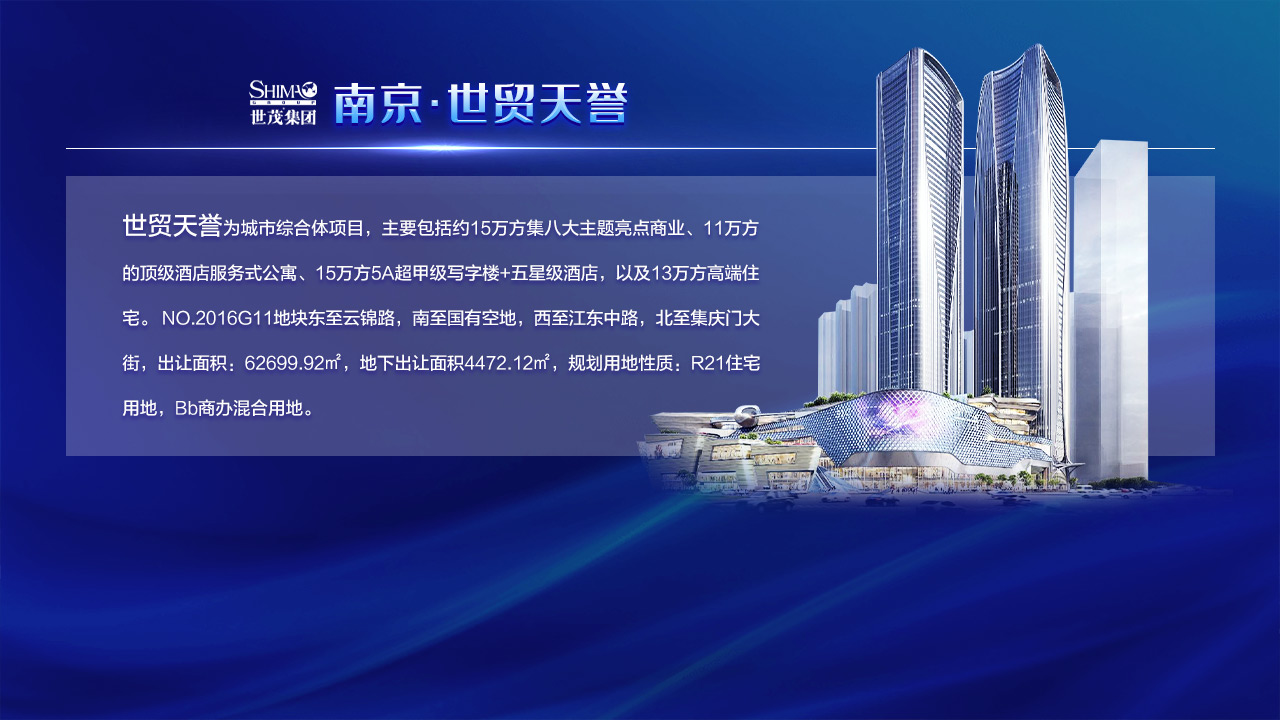 SHIMAO GROUP
世茂集团

南京·世贸天誉

世贸天誉为城市综合体项目，主要包括约15万方集八大主题亮点商业、11万方的顶级酒店服务式公寓、15万方5A超甲级写字楼+五星级酒店，以及13万方高端住宅。NO.2016G11地块东至云锦路，南至国有空地，西至江东中路，北至集庆门大街，出让面积：62699.92㎡，地下出让面积4472.12㎡，规划用地性质：R21住宅用地，Bb商办混合用地。